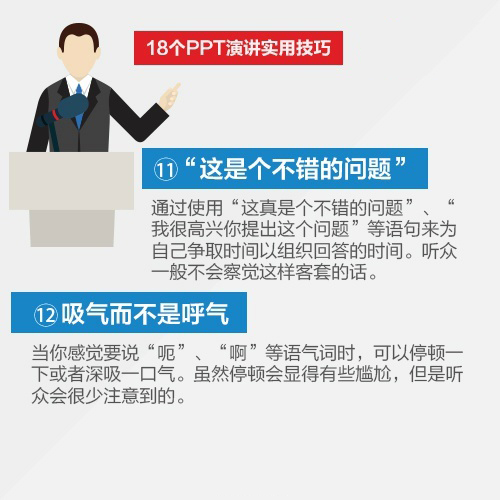 18个PPT演讲实用技巧

⑪“这是个不错的问题”

通过使用“这真是个不错的问题”、“我很高兴你提出这个问题”等语句来为自己争取时间以组织回答的时间。听众一般不会察觉这样客套的话。

⑫吸气而不是呼气

当你感觉要说“呃”、“啊”等语气词时，可以停顿一下或者深吸一口气。虽然停顿会显得有些尴尬，但是听众会很少注意到的。